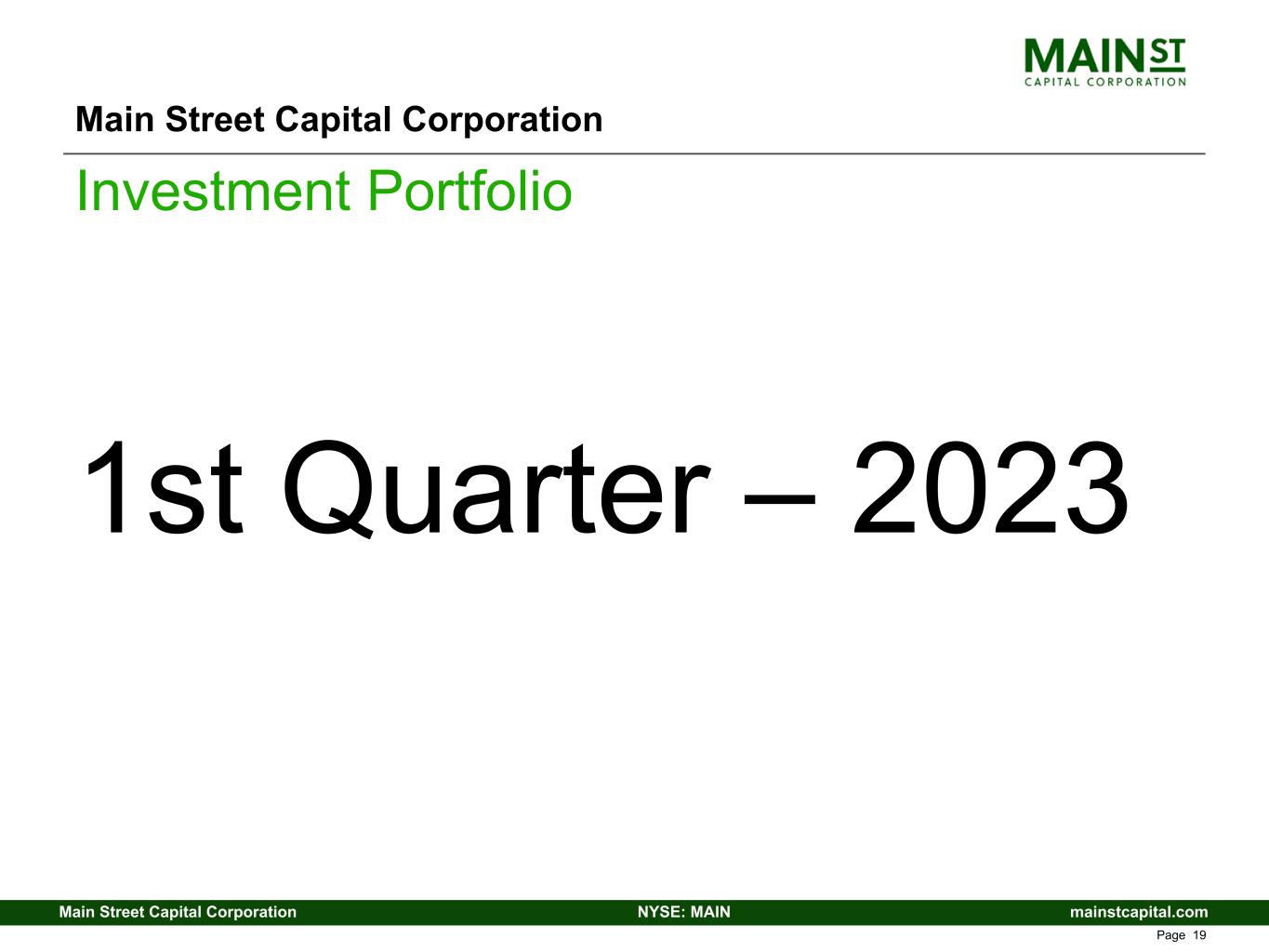 MAIN ST
CAPITAL CORPORATION

Main Street Capital Corporation

Investment Portfolio

1st Quarter – 2023

Main Street Capital Corporation NYSE: MAIN mainstcapital.com

Page 19